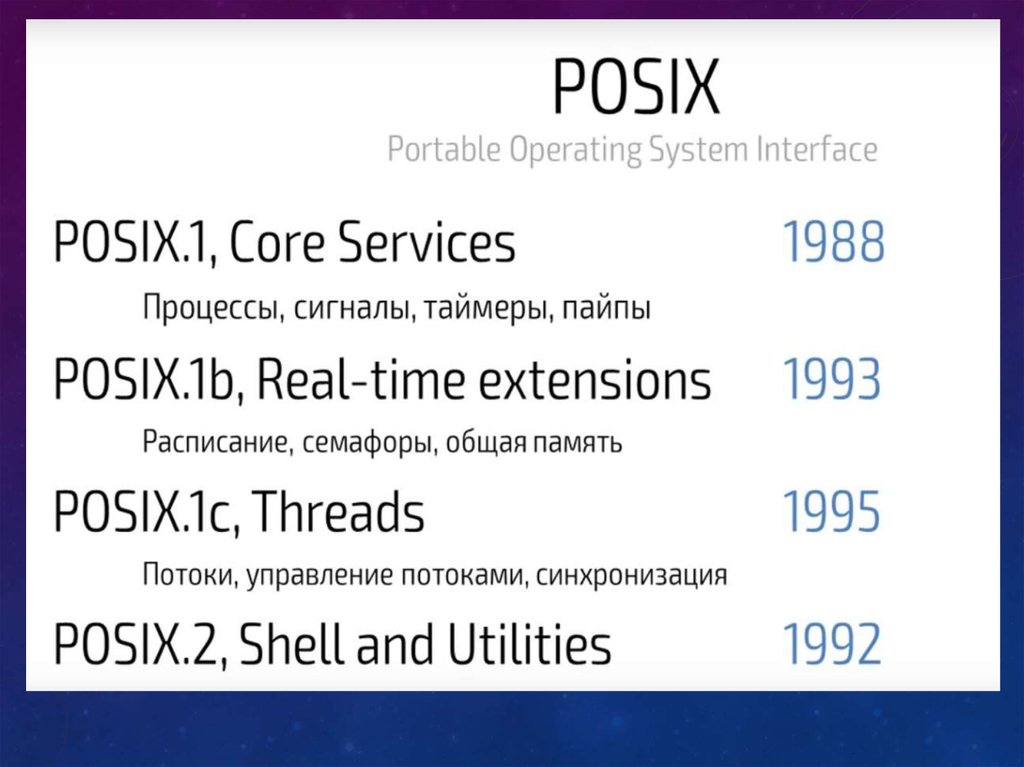 POSIX
Portable Operating System Interface

POSIX.1, Core Services 1988

Процессы, сигналы, таймеры, пайпы

POSIX.1b, Real-time extensions 1993

Расписание, семафоры, общая память

POSIX.1c, Threads 1995

Потоки, управление потоками, синхронизация

POSIX.2, Shell and Utilities 1992